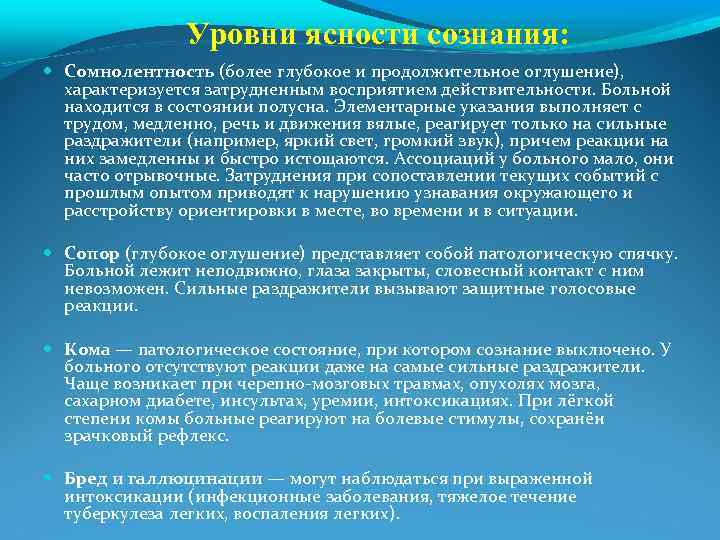 Уровни ясности сознания:

Сомнолентность (более глубокое и продолжительное оглушение), характеризуется затрудненным восприятием действительности. Больной находится в состоянии полусна. Элементарные указания выполняет с трудом, медленно, речь и движения вялые, реагирует только на сильные раздражители (например, яркий свет, громкий звук), причем реакции на них замедленны и быстро истощаются. Ассоциаций у больного мало, они часто отрывочные. Затруднения при сопоставлении текущих событий с прошлым опытом приводят к нарушению узнавания окружающего и расстройству ориентировки в месте, во времени и в ситуации.

Сопор (глубокое оглушение) представляет собой патологическую спячку. Больной лежит неподвижно, глаза закрыты, словесный контакт с ним невозможен. Сильные раздражители вызывают защитные голосовые реакции.

Кома — патологическое состояние, при котором сознание выключено. У больного отсутствуют реакции даже на самые сильные раздражители. Чаще возникает при черепно-мозговых травмах, опухолях мозга, сахарном диабете, инсультах, уремии, интоксикациях. При лёгкой степени комы больные реагируют на болевые стимулы, сохранён зрачковый рефлекс.

Бред и галлюцинации — могут наблюдаться при выраженной интоксикации (инфекционные заболевания, тяжелое течение туберкулеза легких, воспаления легких).